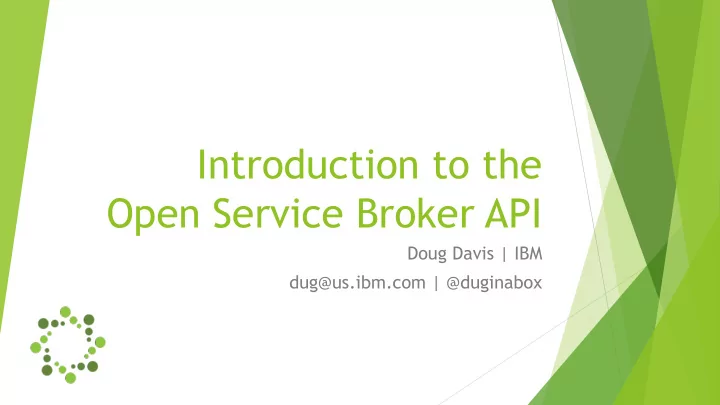 Introduction to the Open Service Broker API

Doug Davis | IBM

dug@us.ibm.com | @duginabox